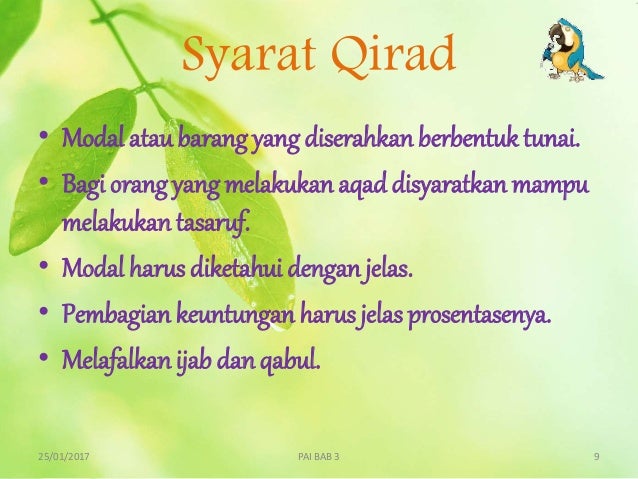 Syarat Qirad

• Modal atau barang yang diserahkan berbentuk tunai.
• Bagi orang yang melakukan aqad disyaratkan mampu melakukan tasaruf.
• Modal harus diketahui dengan jelas.
• Pembagian keuntungan harus jelas prosentasenya.
• Melafalkan ijab dan qabul.

25/01/2017
PAI BAB 3
9